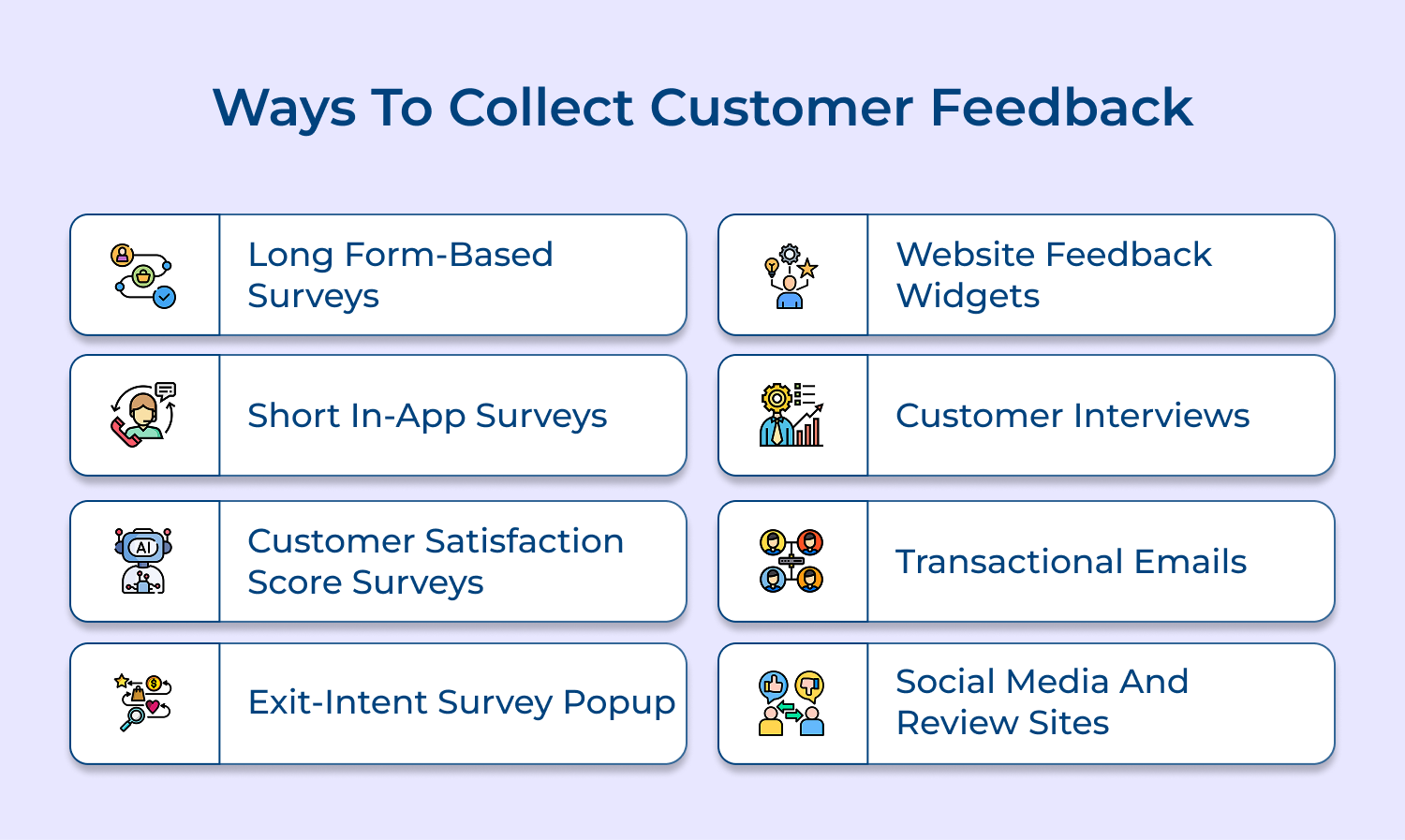 Ways To Collect Customer Feedback

Long Form-Based Surveys

Short In-App Surveys

AI

Customer Satisfaction Score Surveys

Exit-Intent Survey Popup

Website Feedback Widgets

Customer Interviews

Transactional Emails

Social Media And Review Sites